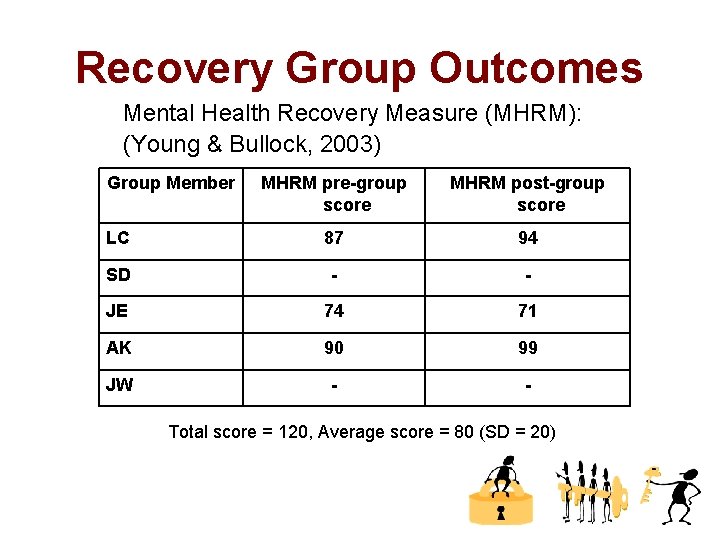 Recovery Group Outcomes

Mental Health Recovery Measure (MHRM): (Young & Bullock, 2003)

| Group Member | MHRM pre-group score | MHRM post-group score |
|---|---|---|
| LC | 87 | 94 |
| SD | - | - |
| JE | 74 | 71 |
| AK | 90 | 99 |
| JW | - | - |

Total score = 120, Average score = 80 (SD = 20)